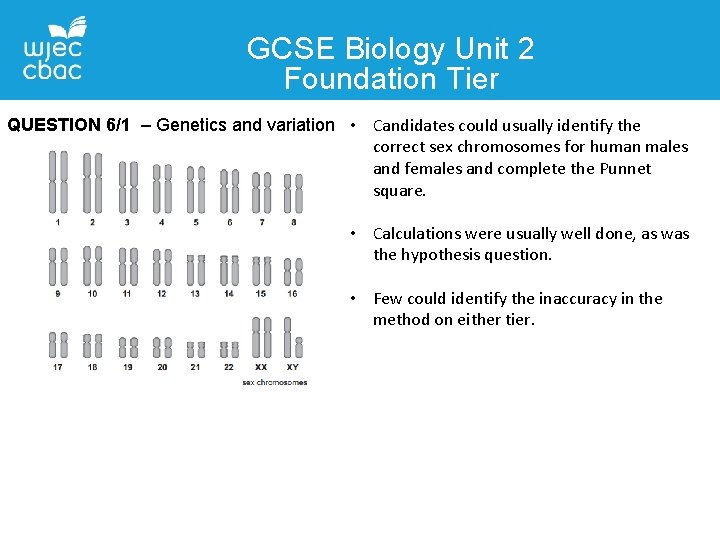 wjec
cbac

GCSE Biology Unit 2
Foundation Tier

QUESTION 6/1 – Genetics and variation

1 2 3 4 5 6 7 8

9 10 11 12 13 14 15 16

17 18 19 20 21 22 XX XY

sex chromosomes

• Candidates could usually identify the correct sex chromosomes for human males and females and complete the Punnet square.

• Calculations were usually well done, as was the hypothesis question.

• Few could identify the inaccuracy in the method on either tier.